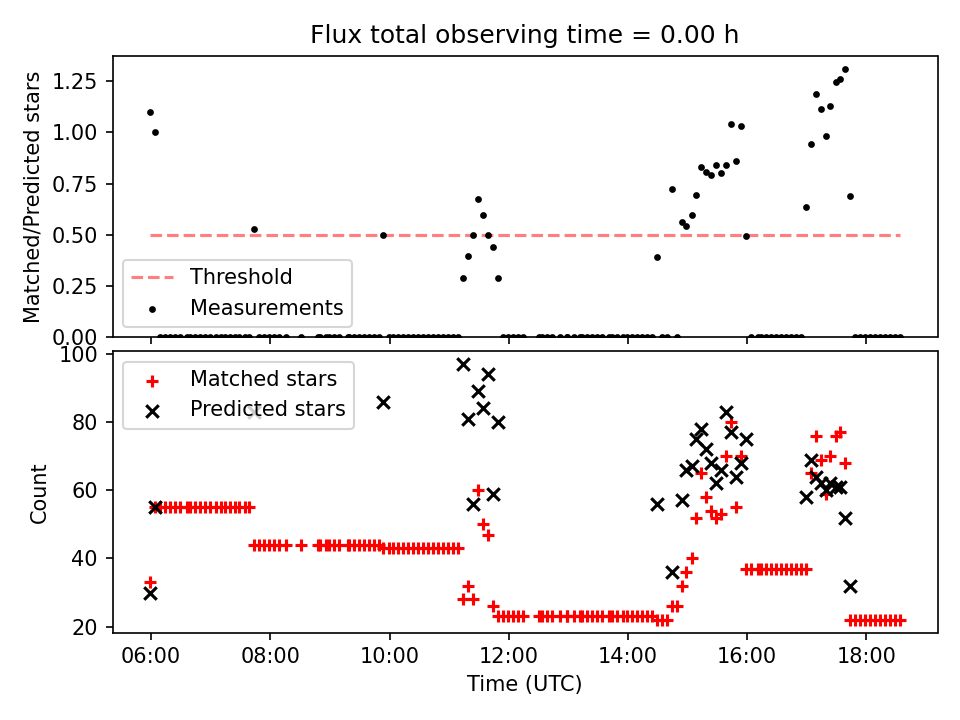 Flux total observing time = 0.00 h

Matched/Predicted stars

1.25
1.00
0.75
0.50
0.25
0.00

Threshold
Measurements

Count

100
80
60
40
20

Matched stars
Predicted stars

06:00
08:00
10:00
12:00
14:00
16:00
18:00

Time (UTC)